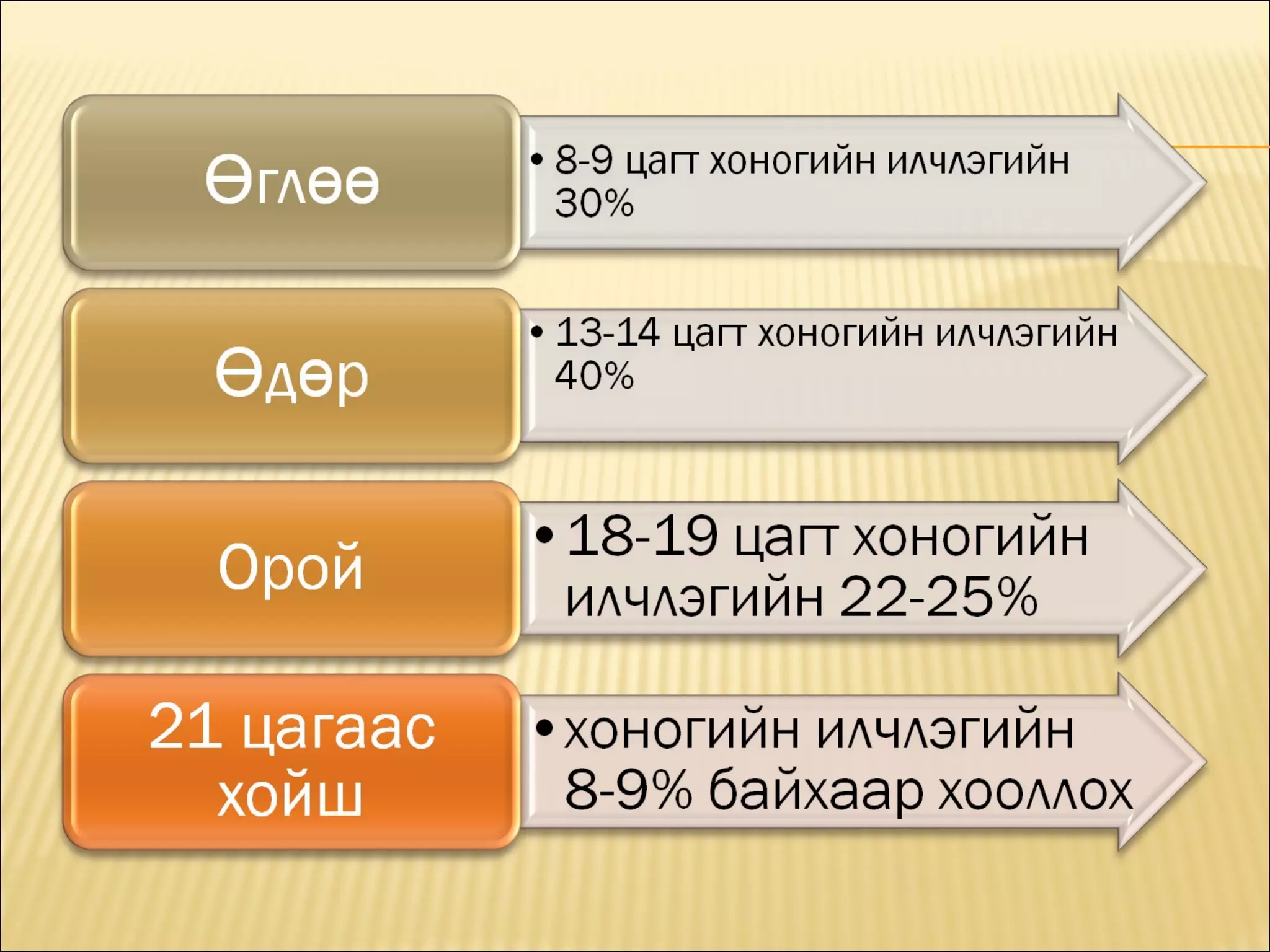 Өглөө

• 8-9 цагт хоногийн илчлэгийн 30%

Өдөр

• 13-14 цагт хоногийн илчлэгийн 40%

Орой

• 18-19 цагт хоногийн илчлэгийн 22-25%

21 цагаас хойш

• хоногийн илчлэгийн 8-9% байхаар хооллох